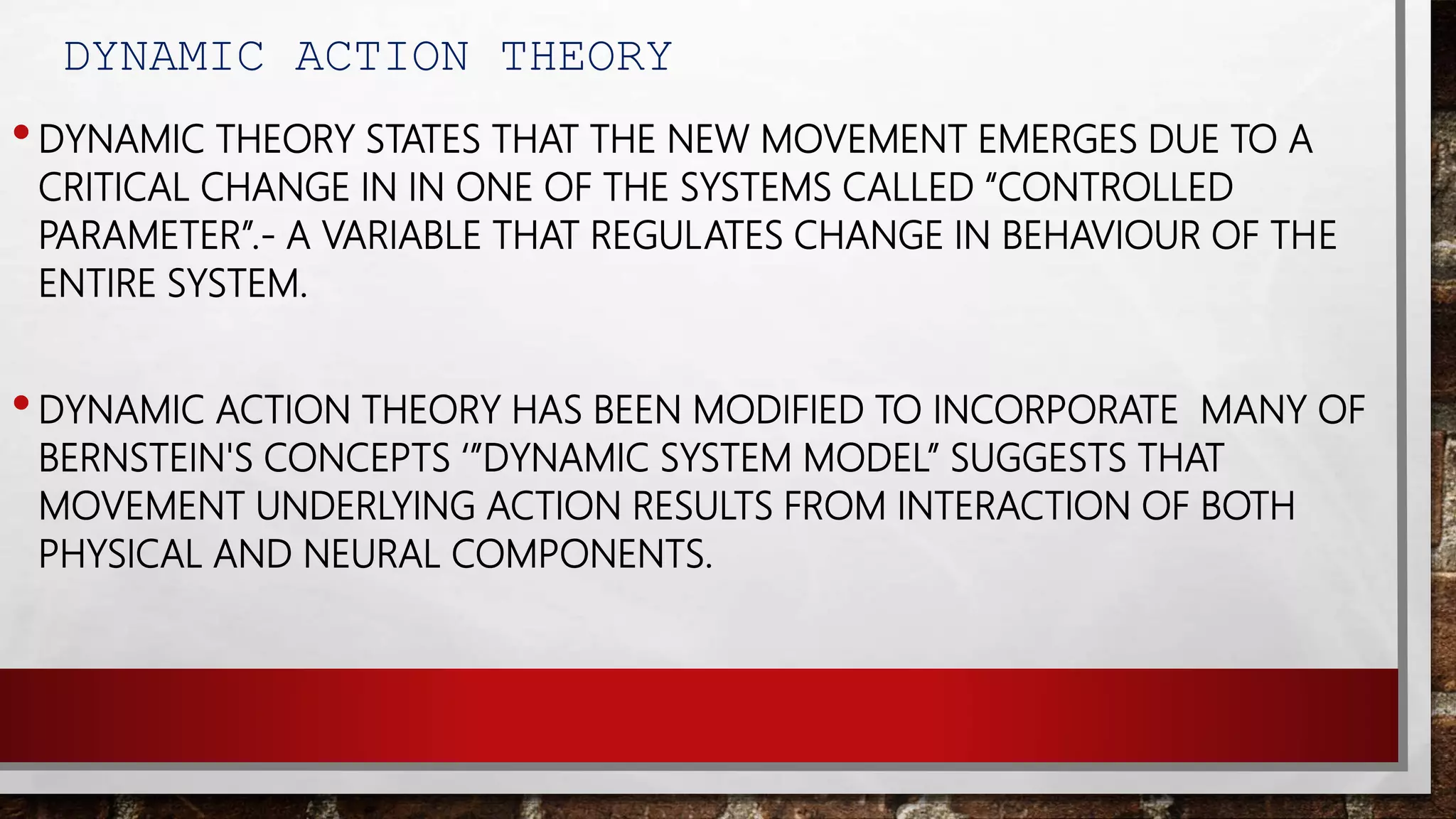 DYNAMIC ACTION THEORY

• DYNAMIC THEORY STATES THAT THE NEW MOVEMENT EMERGES DUE TO A CRITICAL CHANGE IN IN ONE OF THE SYSTEMS CALLED “CONTROLLED PARAMETER”.- A VARIABLE THAT REGULATES CHANGE IN BEHAVIOUR OF THE ENTIRE SYSTEM.

• DYNAMIC ACTION THEORY HAS BEEN MODIFIED TO INCORPORATE MANY OF BERNSTEIN'S CONCEPTS ‘”DYNAMIC SYSTEM MODEL” SUGGESTS THAT MOVEMENT UNDERLYING ACTION RESULTS FROM INTERACTION OF BOTH PHYSICAL AND NEURAL COMPONENTS.